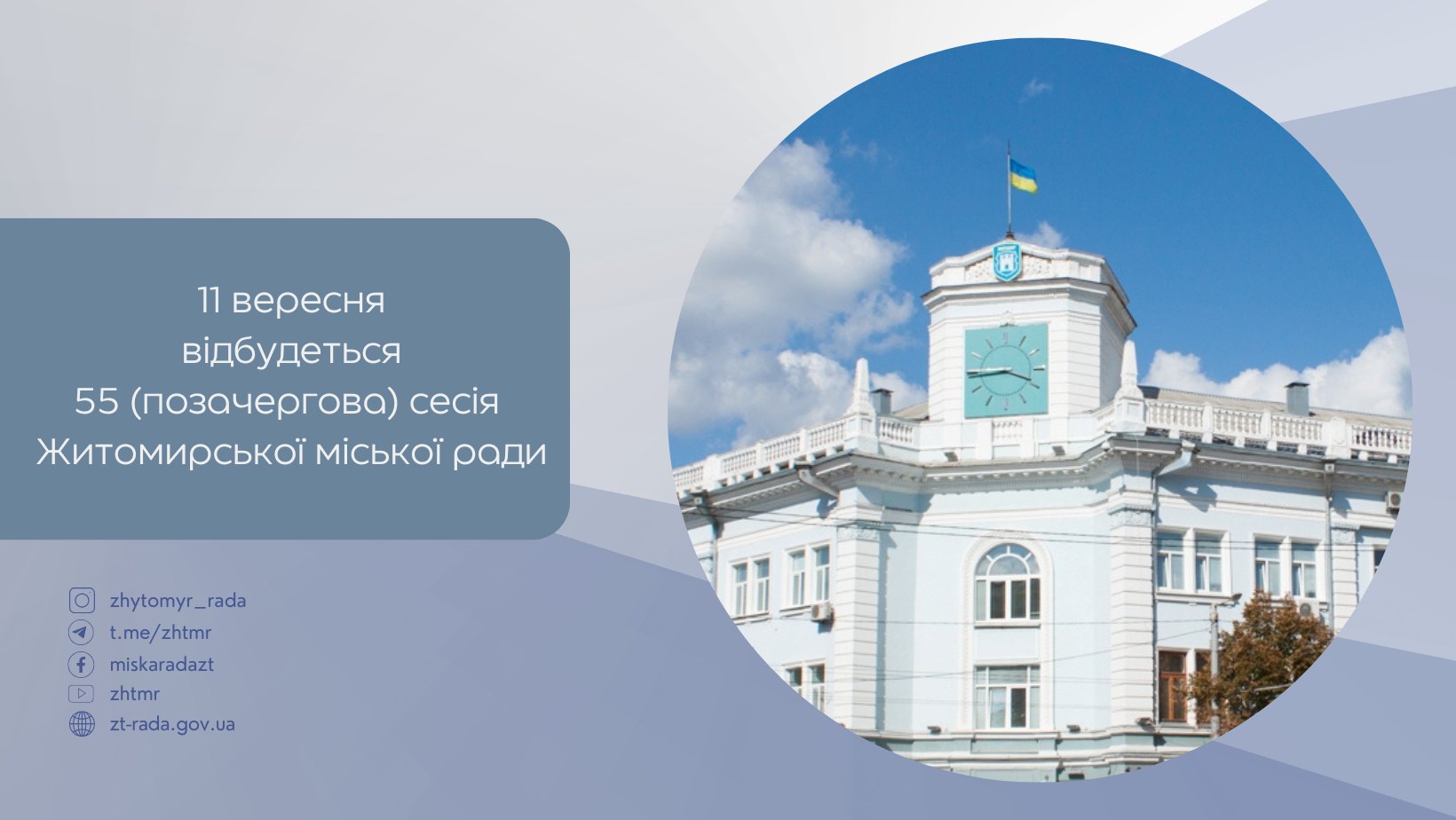 11 вересня
відбудеться
55 (позачергова) сесія
Житомирської міської ради

zhytomyr_rada
t.me/zhtmr
miskaradazt
zhtmr
zt-rada.gov.ua